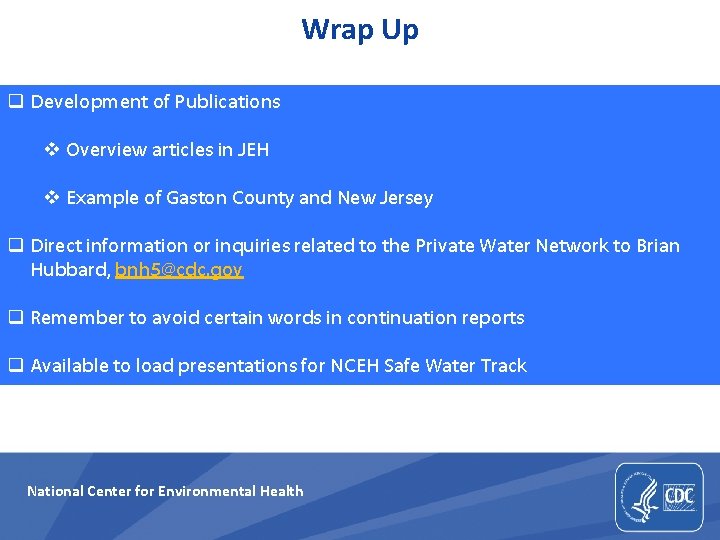 Wrap Up

❑ Development of Publications

❖ Overview articles in JEH

❖ Example of Gaston County and New Jersey

❑ Direct information or inquiries related to the Private Water Network to Brian Hubbard, bnh5@cdc.gov

❑ Remember to avoid certain words in continuation reports

❑ Available to load presentations for NCEH Safe Water Track

National Center for Environmental Health

CDC